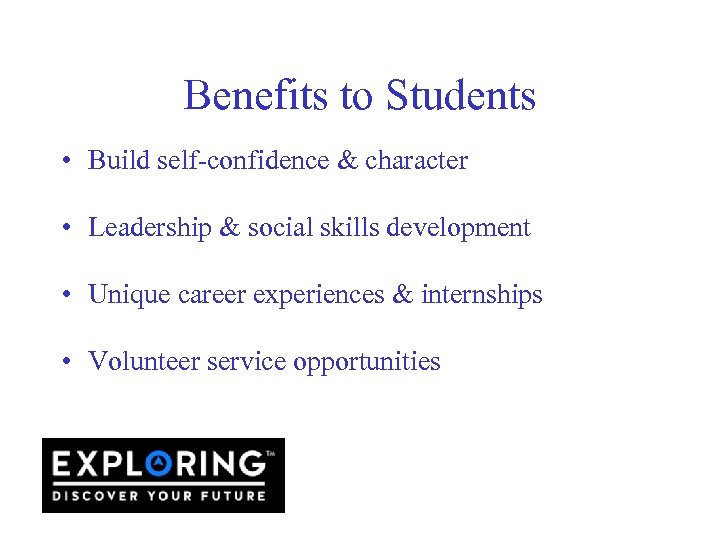 Benefits to Students

• Build self-confidence & character

• Leadership & social skills development

• Unique career experiences & internships

• Volunteer service opportunities

EXPLORING™
DISCOVER YOUR FUTURE